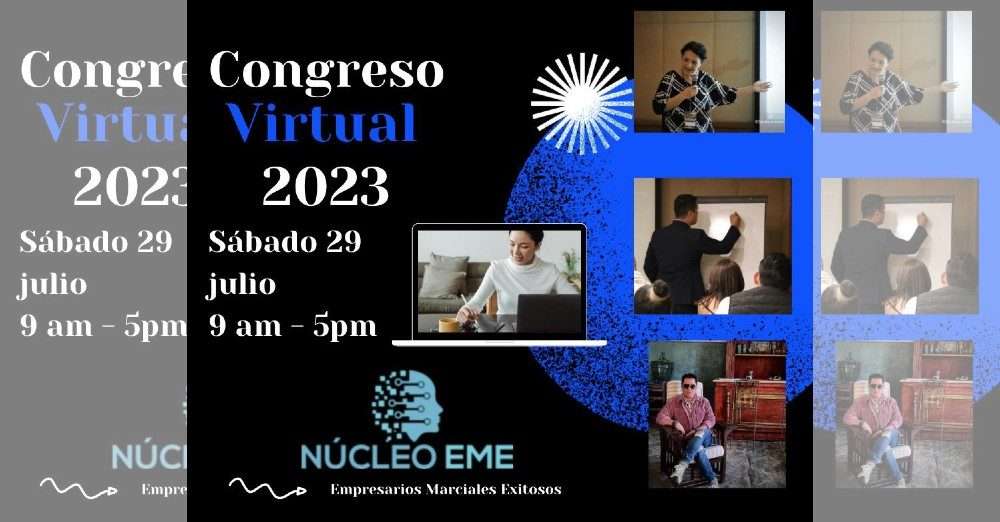 Congre
Virtua
2023
Sábado 29
julio
9 am - 5pm

NÚCLE
Empre

Congreso
Virtual
2023
Sábado 29
julio
9 am - 5pm

NÚCLEO EME
Empresarios Marciales Exitosos